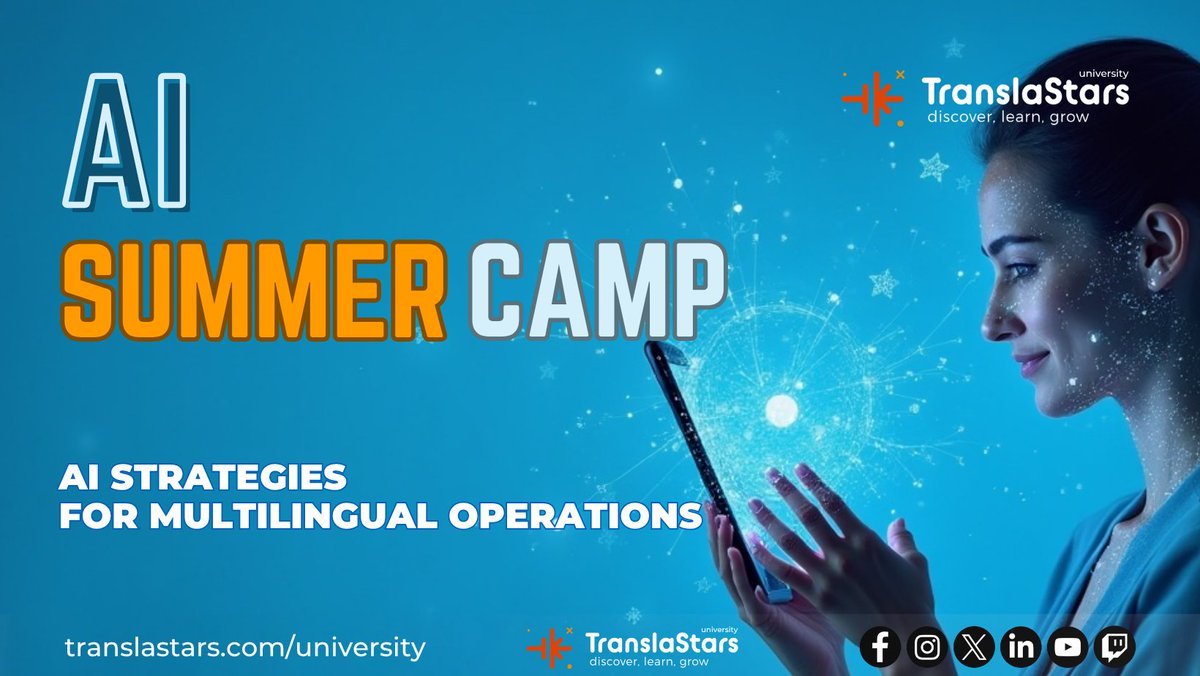 AI
SUMMER CAMP

university
TranslaStars
discover, learn, grow

AI STRATEGIES
FOR MULTILINGUAL OPERATIONS

translastars.com/university

university
TranslaStars
discover, learn, grow